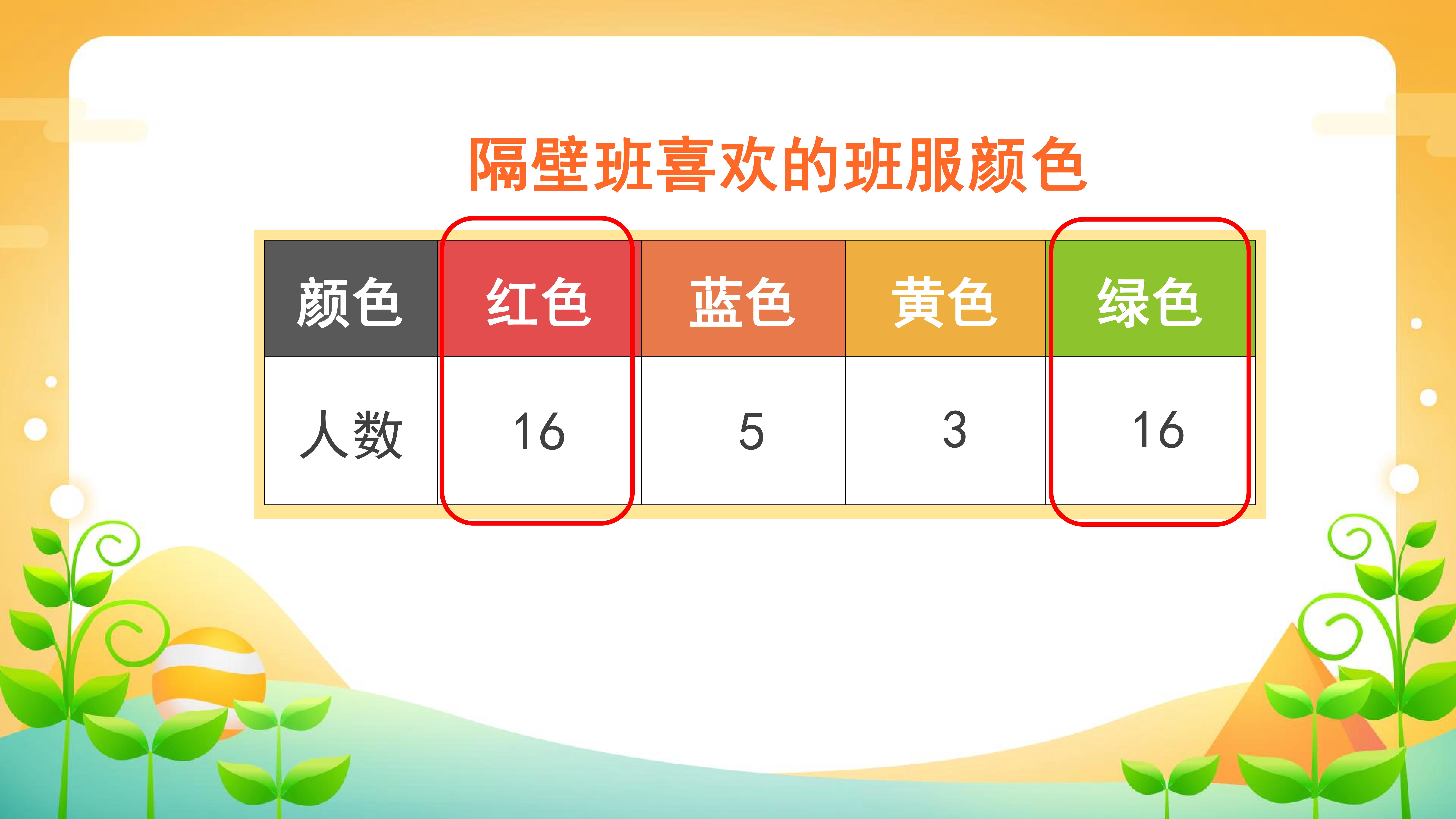 隔壁班喜欢的班服颜色

| 颜色 | 红色 | 蓝色 | 黄色 | 绿色 |
|---|---|---|---|---|
| 人数 | 16 | 5 | 3 | 16 |